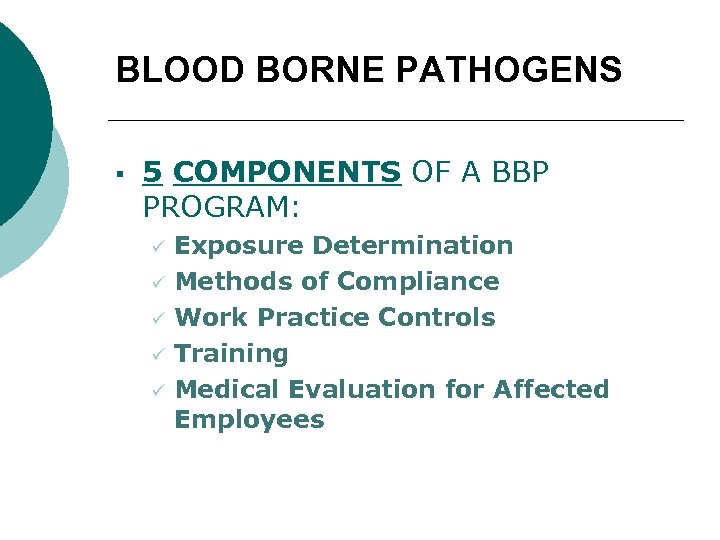 BLOOD BORNE PATHOGENS

▪ 5 COMPONENTS OF A BBP PROGRAM:
✓ Exposure Determination
✓ Methods of Compliance
✓ Work Practice Controls
✓ Training
✓ Medical Evaluation for Affected Employees